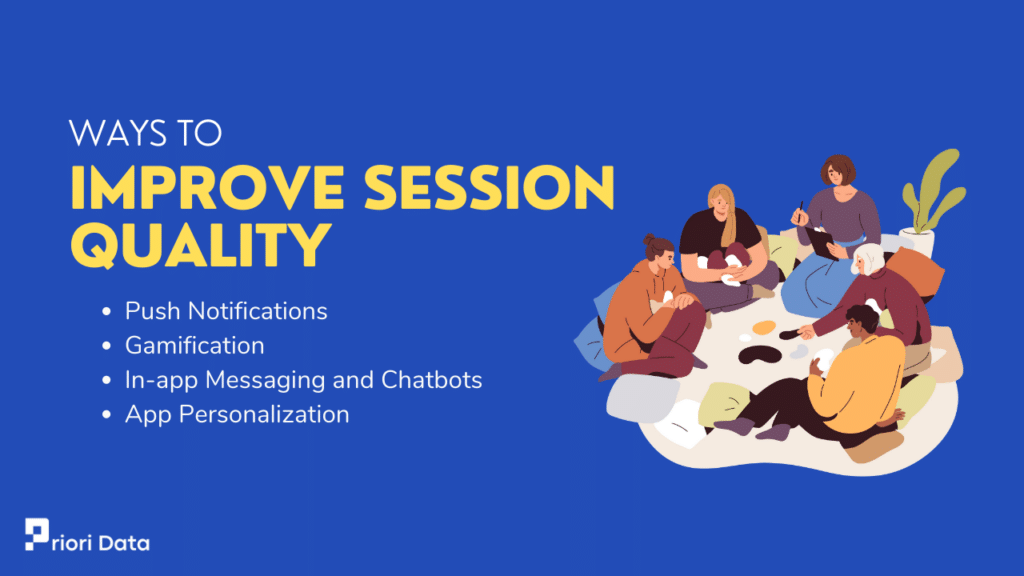 WAYS TO
IMPROVE SESSION QUALITY

- Push Notifications
- Gamification
- In-app Messaging and Chatbots
- App Personalization

Priori Data